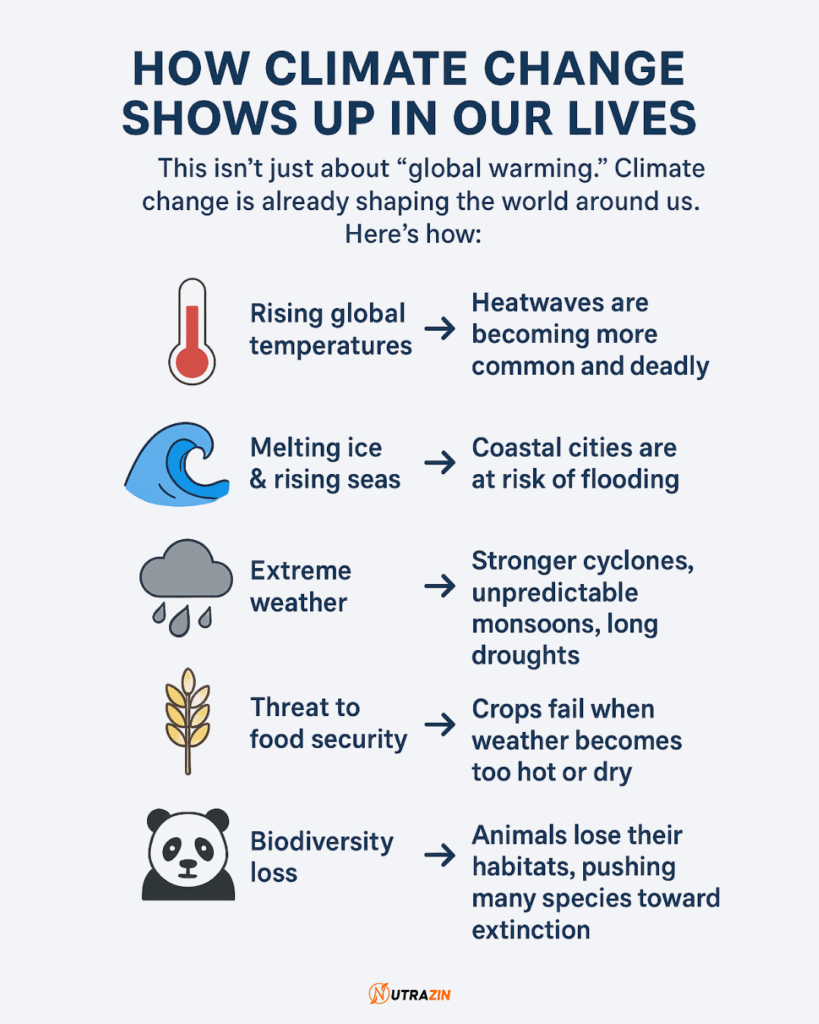 HOW CLIMATE CHANGE SHOWS UP IN OUR LIVES

This isn't just about "global warming." Climate change is already shaping the world around us. Here's how:

Rising global temperatures → Heatwaves are becoming more common and deadly

Melting ice & rising seas → Coastal cities are at risk of flooding

Extreme weather → Stronger cyclones, unpredictable monsoons, long droughts

Threat to food security → Crops fail when weather becomes too hot or dry

Biodiversity loss → Animals lose their habitats, pushing many species toward extinction

NUTRAZIN